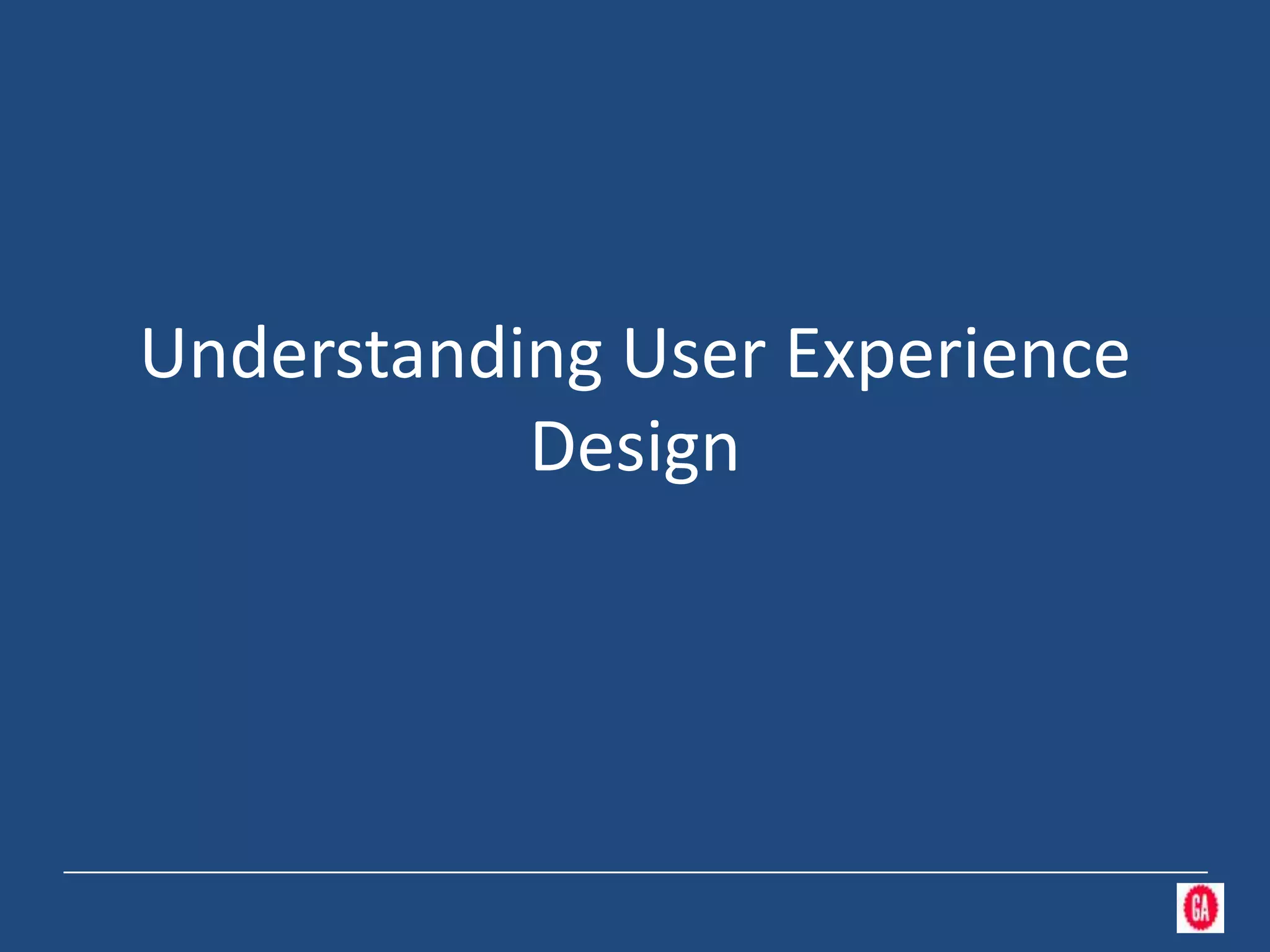 Understanding User Experience Design

GA